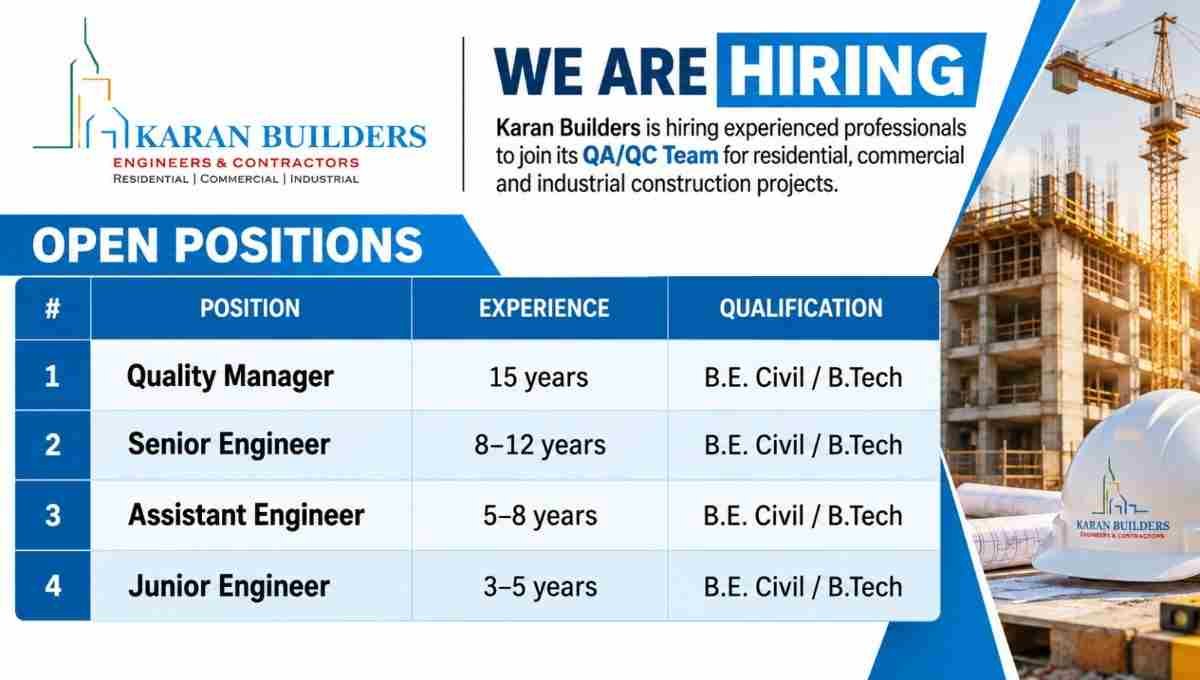 KARAN BUILDERS
ENGINEERS & CONTRACTORS
RESIDENTIAL | COMMERCIAL | INDUSTRIAL

WE ARE HIRING

Karan Builders is hiring experienced professionals to join its QA/QC Team for residential, commercial and industrial construction projects.

OPEN POSITIONS

| # | POSITION | EXPERIENCE | QUALIFICATION |
|---|---|---|---|
| 1 | Quality Manager | 15 years | B.E. Civil / B.Tech |
| 2 | Senior Engineer | 8–12 years | B.E. Civil / B.Tech |
| 3 | Assistant Engineer | 5–8 years | B.E. Civil / B.Tech |
| 4 | Junior Engineer | 3–5 years | B.E. Civil / B.Tech |

KARAN BUILDERS
ENGINEERS & CONTRACTORS